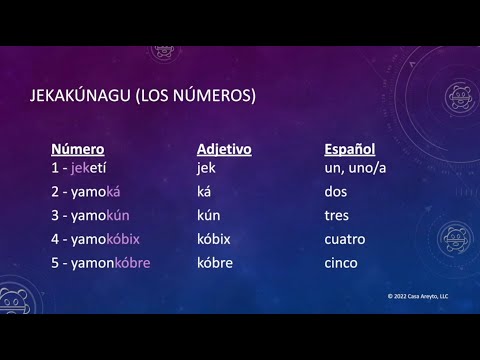 JEKAKÚNAGU (LOS NÚMEROS)

| Número | Adjetivo | Español |
|---|---|---|
| 1 - jeketí | jek | un, uno/a |
| 2 - yamoká | ká | dos |
| 3 - yamokún | kún | tres |
| 4 - yamokóbix | kóbix | cuatro |
| 5 - yamonkóbre | kóbre | cinco |

© 2022 Casa Areyto, LLC